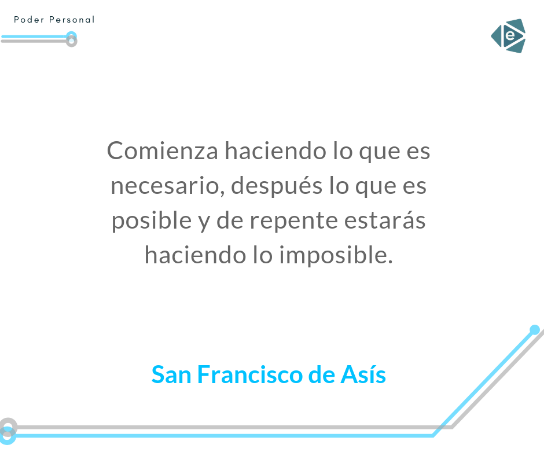 Poder Personal

e

Comienza haciendo lo que es necesario, después lo que es posible y de repente estarás haciendo lo imposible.

San Francisco de Asís